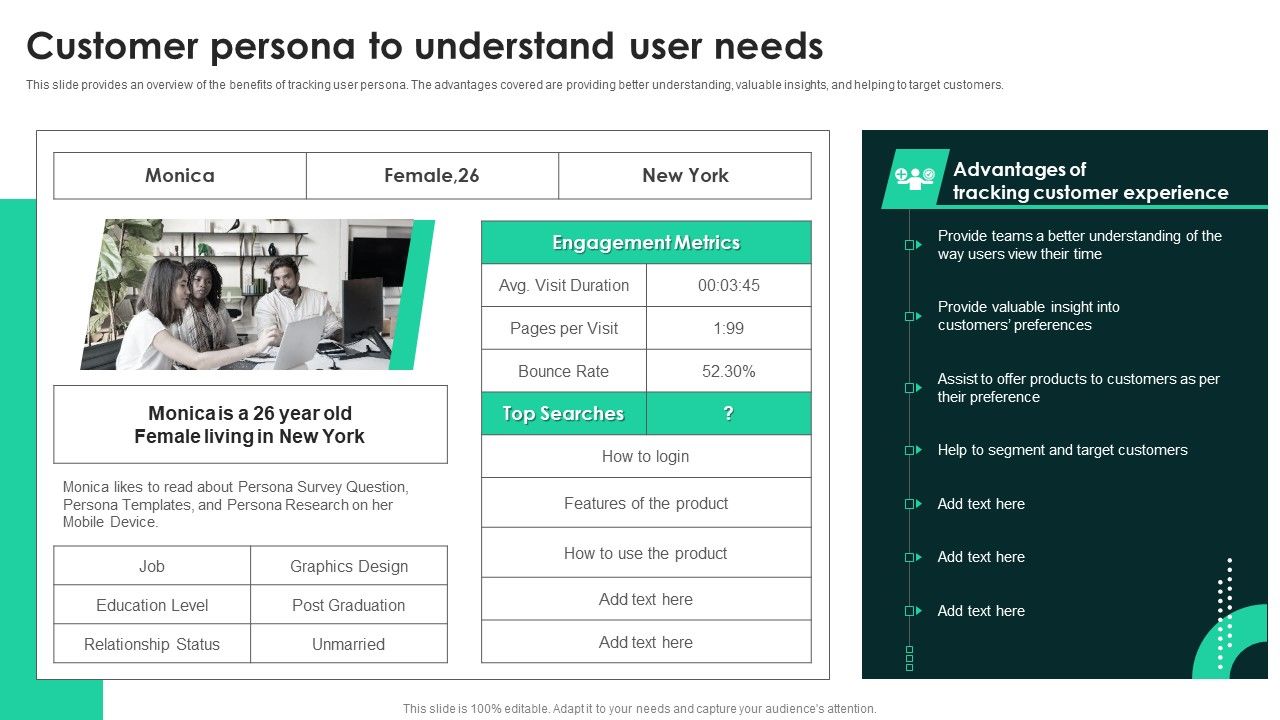 Customer persona to understand user needs

This slide provides an overview of the benefits of tracking user persona. The advantages covered are providing better understanding, valuable insights, and helping to target customers.

| Monica | Female,26 | New York |
|---|---|---|

Monica is a 26 year old Female living in New York

Monica likes to read about Persona Survey Question, Persona Templates, and Persona Research on her Mobile Device.

| Job | Graphics Design |
|---|---|
| Education Level | Post Graduation |
| Relationship Status | Unmarried |

| Engagement Metrics | |
|---|---|
| Avg. Visit Duration | 00:03:45 |
| Pages per Visit | 1:99 |
| Bounce Rate | 52.30% |
| Top Searches | ? |
| How to login | |
| Features of the product | |
| How to use the product | |
| Add text here | |
| Add text here | |

Advantages of tracking customer experience

Provide teams a better understanding of the way users view their time

Provide valuable insight into customers' preferences

Assist to offer products to customers as per their preference

Help to segment and target customers

Add text here

Add text here

Add text here

This slide is 100% editable. Adapt it to your needs and capture your audience's attention.